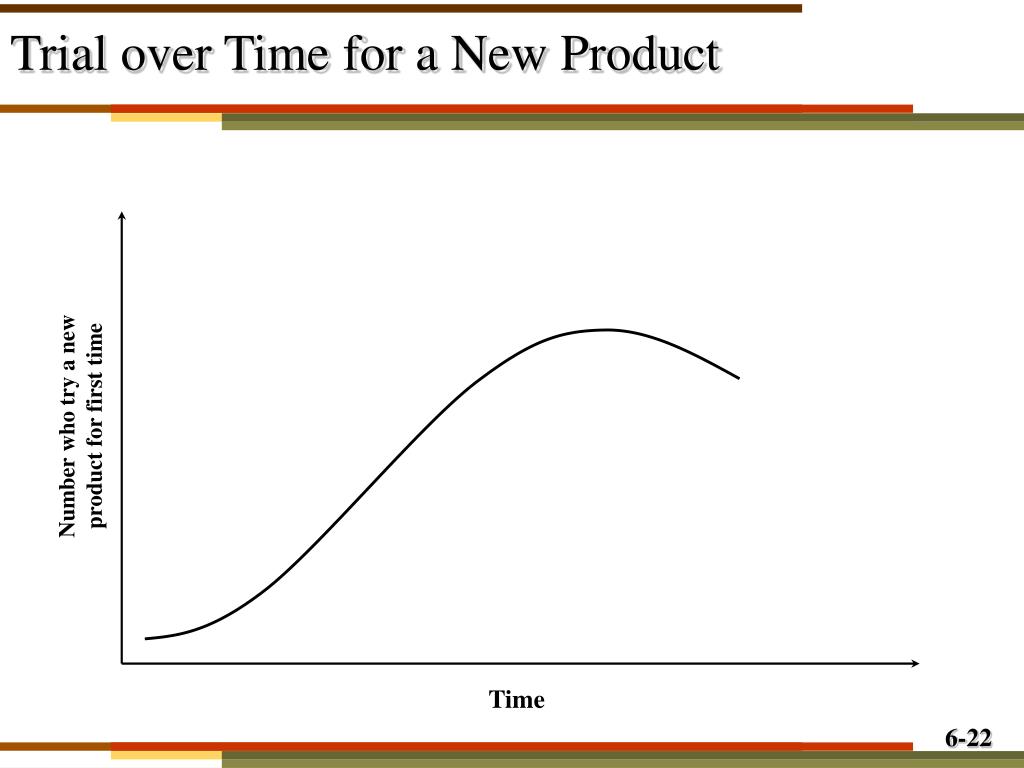 Trial over Time for a New Product

Number who try a new product for first time

Time

6-22